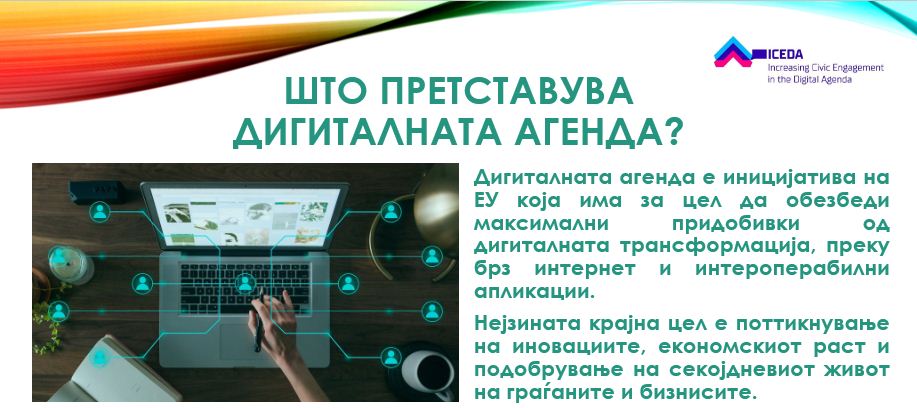 ICEDA
Increasing Civic Engagement in the Digital Agenda

ШТО ПРЕТСТАВУВА ДИГИТАЛНАТА АГЕНДА?

Дигиталната агенда е иницијатива на ЕУ која има за цел да обезбеди максимални придобивки од дигиталната трансформација, преку брз интернет и интероперабилни апликации.

Нејзината крајна цел е поттикнување на иновациите, економскиот раст и подобрување на секојдневиот живот на граѓаните и бизнисите.